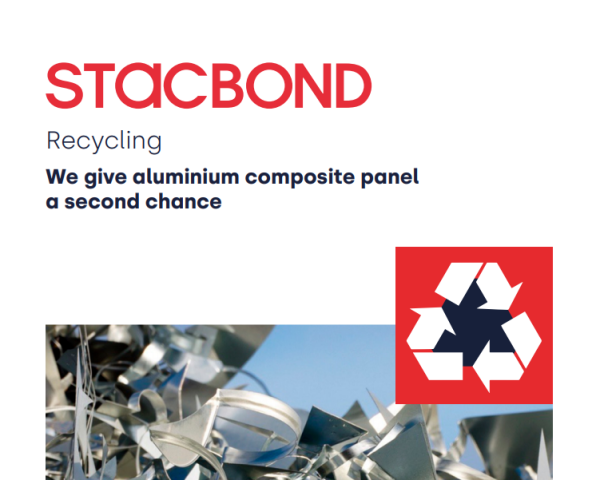 STACBOND

Recycling

We give aluminium composite panel a second chance